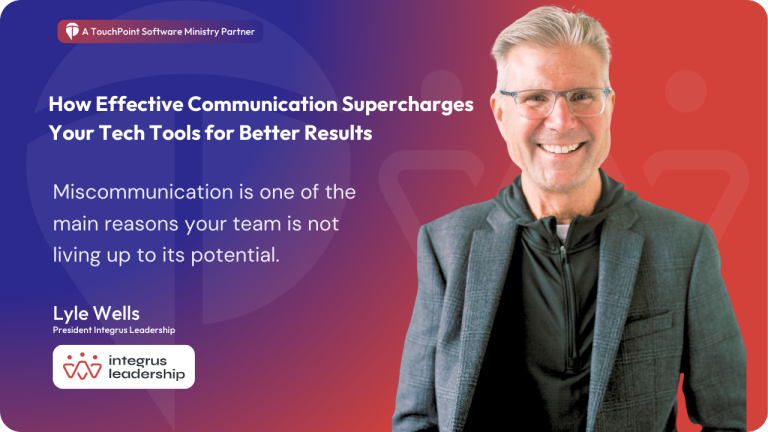 A TouchPoint Software Ministry Partner

How Effective Communication Supercharges Your Tech Tools for Better Results

Miscommunication is one of the main reasons your team is not living up to its potential.

Lyle Wells
President Integrus Leadership

integrus leadership